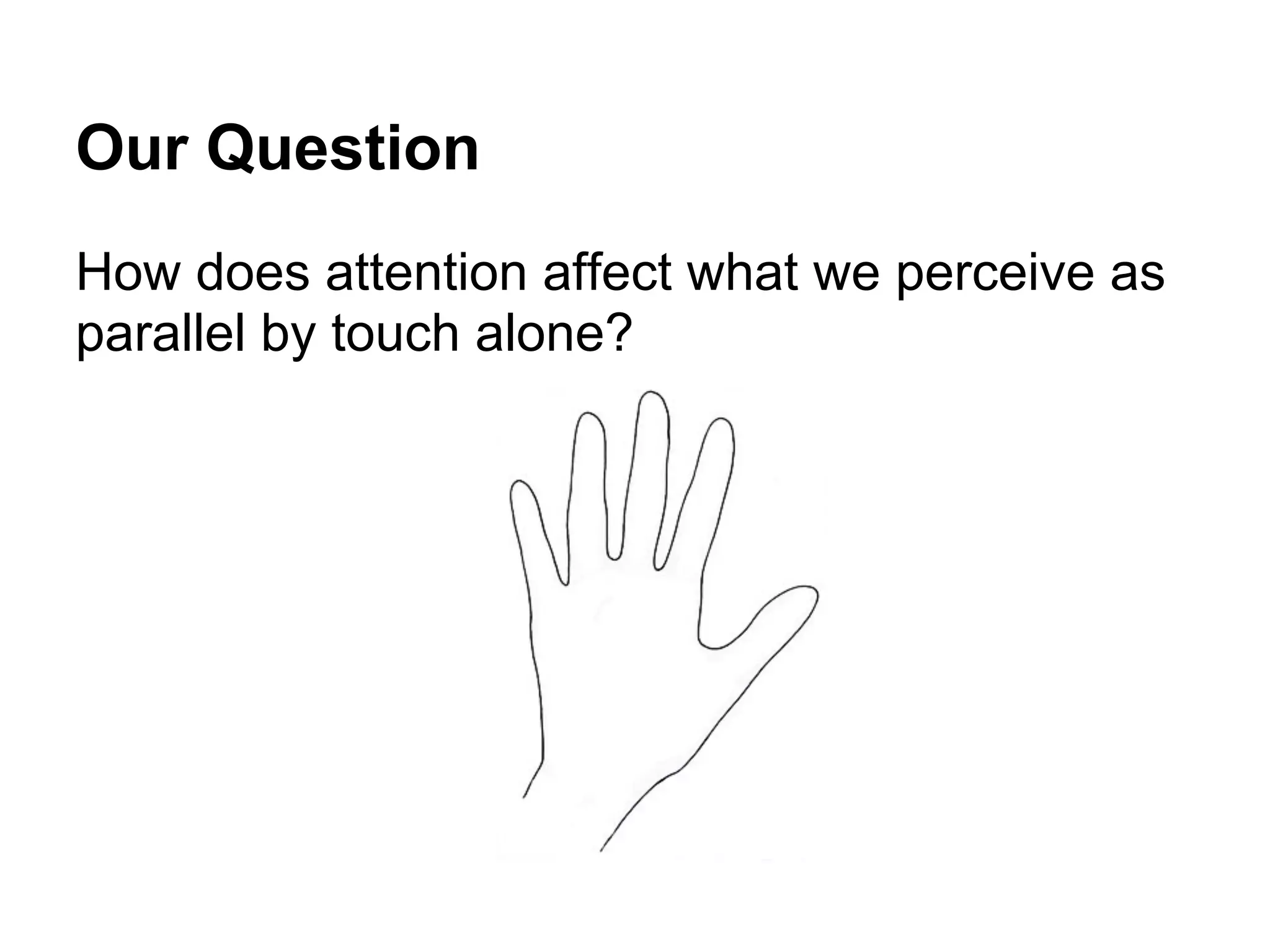 Our Question

How does attention affect what we perceive as parallel by touch alone?